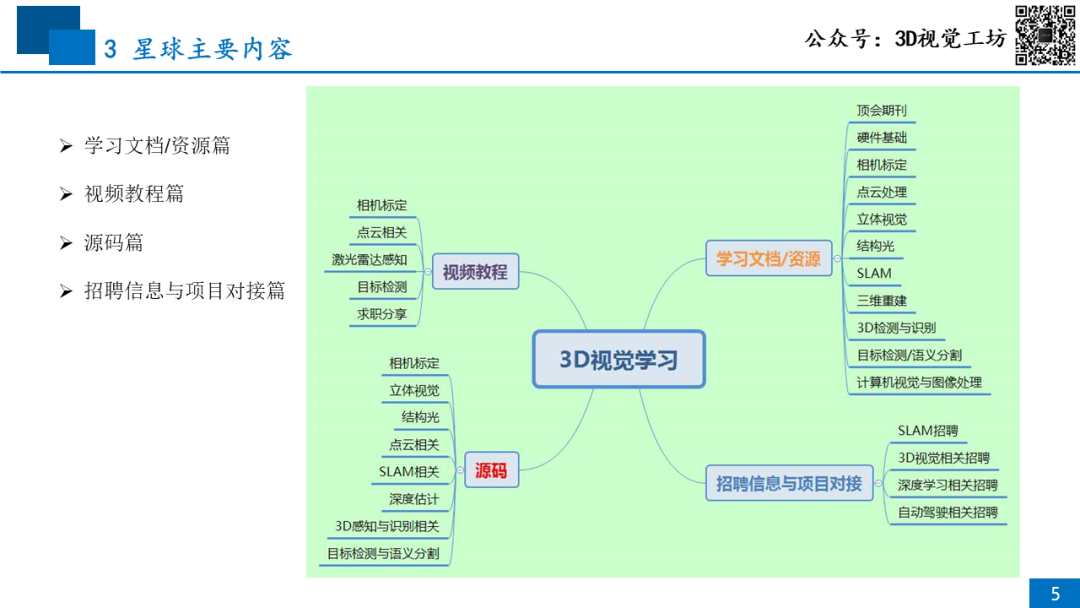 3 星球主要内容

公众号：3D视觉工坊

➢ 学习文档/资源篇

➢ 视频教程篇

➢ 源码篇

➢ 招聘信息与项目对接篇

3D视觉学习

视频教程
相机标定
点云相关
激光雷达感知
目标检测
求职分享

源码
相机标定
立体视觉
结构光
点云相关
SLAM相关
深度估计
3D感知与识别相关
目标检测与语义分割

学习文档/资源
顶会期刊
硬件基础
相机标定
点云处理
立体视觉
结构光
SLAM
三维重建
3D检测与识别
目标检测/语义分割
计算机视觉与图像处理

招聘信息与项目对接
SLAM招聘
3D视觉相关招聘
深度学习相关招聘
自动驾驶相关招聘

5